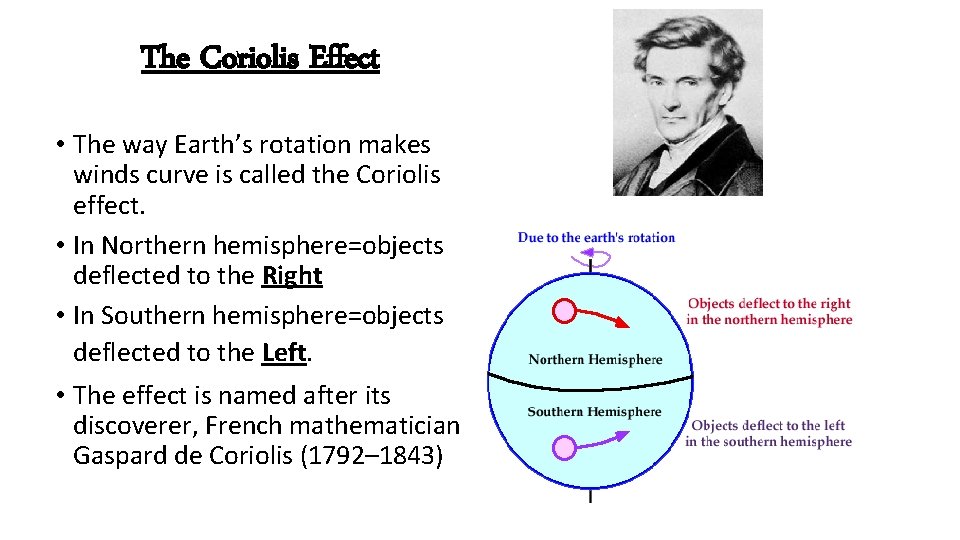 The Coriolis Effect

• The way Earth's rotation makes winds curve is called the Coriolis effect.
• In Northern hemisphere=objects deflected to the Right
• In Southern hemisphere=objects deflected to the Left.
• The effect is named after its discoverer, French mathematician Gaspard de Coriolis (1792–1843)

Due to the earth's rotation

Objects deflect to the right in the northern hemisphere

Northern Hemisphere

Southern Hemisphere

Objects deflect to the left in the southern hemisphere